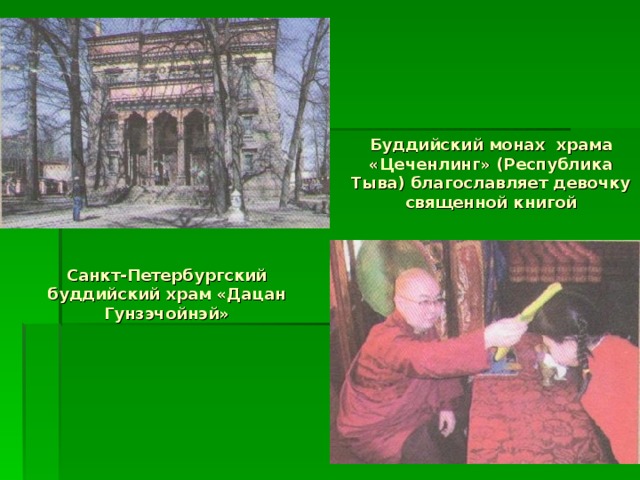 Буддийский монах храма «Цеченлинг» (Республика Тыва) благославляет девочку священной книгой

Санкт-Петербургский буддийский храм «Дацан Гунзэчойнэй»